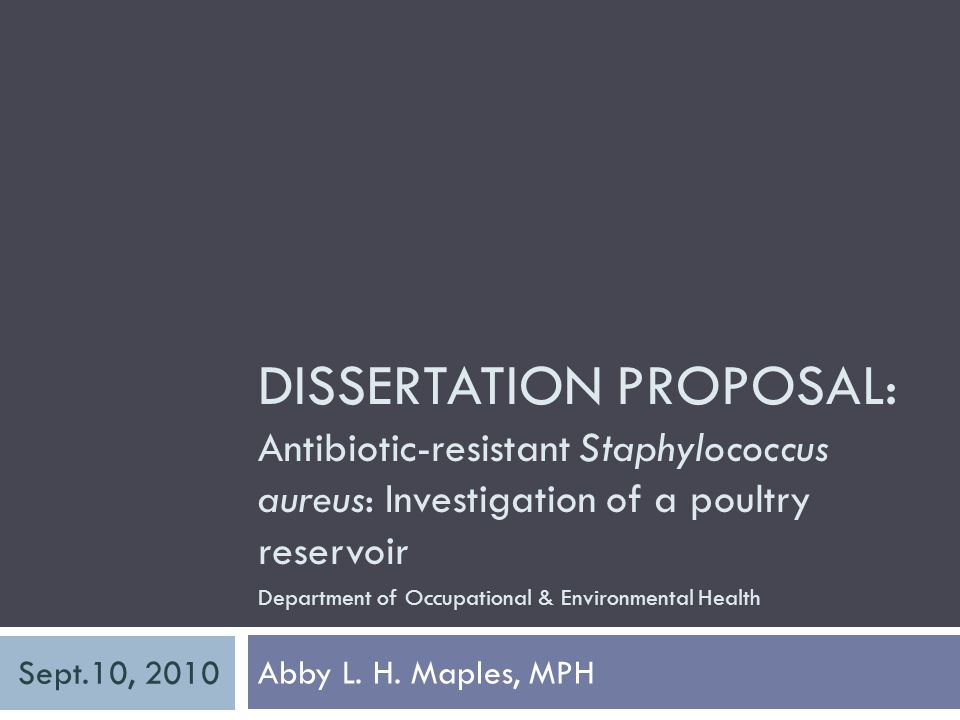 DISSERTATION PROPOSAL:
Antibiotic-resistant Staphylococcus aureus: Investigation of a poultry reservoir

Department of Occupational & Environmental Health

Sept.10, 2010

Abby L. H. Maples, MPH